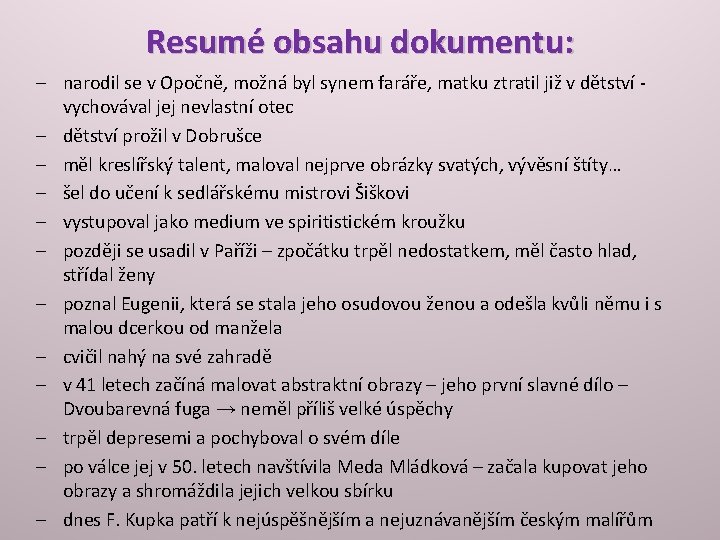 Resumé obsahu dokumentu:

– narodil se v Opočně, možná byl synem faráře, matku ztratil již v dětství - vychovával jej nevlastní otec
– dětství prožil v Dobrušce
– měl kreslířský talent, maloval nejprve obrázky svatých, vývěsní štíty…
– šel do učení k sedlářskému mistrovi Šiškovi
– vystupoval jako medium ve spiritistickém kroužku
– později se usadil v Paříži – zpočátku trpěl nedostatkem, měl často hlad, střídal ženy
– poznal Eugenii, která se stala jeho osudovou ženou a odešla kvůli němu i s malou dcerkou od manžela
– cvičil nahý na své zahradě
– v 41 letech začíná malovat abstraktní obrazy – jeho první slavné dílo – Dvoubarevná fuga → neměl příliš velké úspěchy
– trpěl depresemi a pochyboval o svém díle
– po válce jej v 50. letech navštívila Meda Mládková – začala kupovat jeho obrazy a shromáždila jejich velkou sbírku
– dnes F. Kupka patří k nejúspěšnějším a nejuznávanějším českým malířům